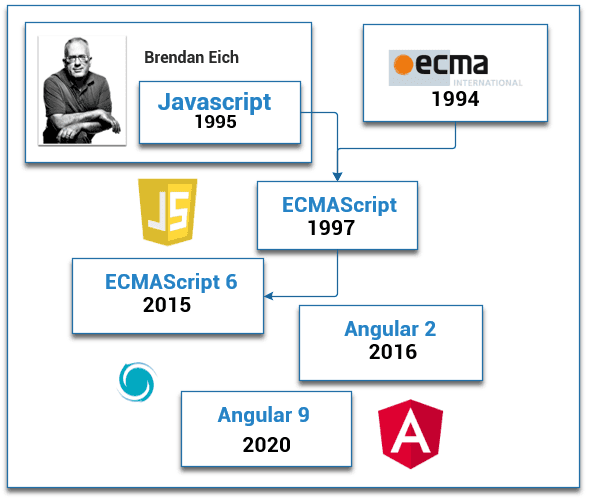 Brendan Eich

Javascript
1995

ecma
INTERNATIONAL
1994

JS

ECMAScript
1997

ECMAScript 6
2015

Angular 2
2016

Angular 9
2020

A